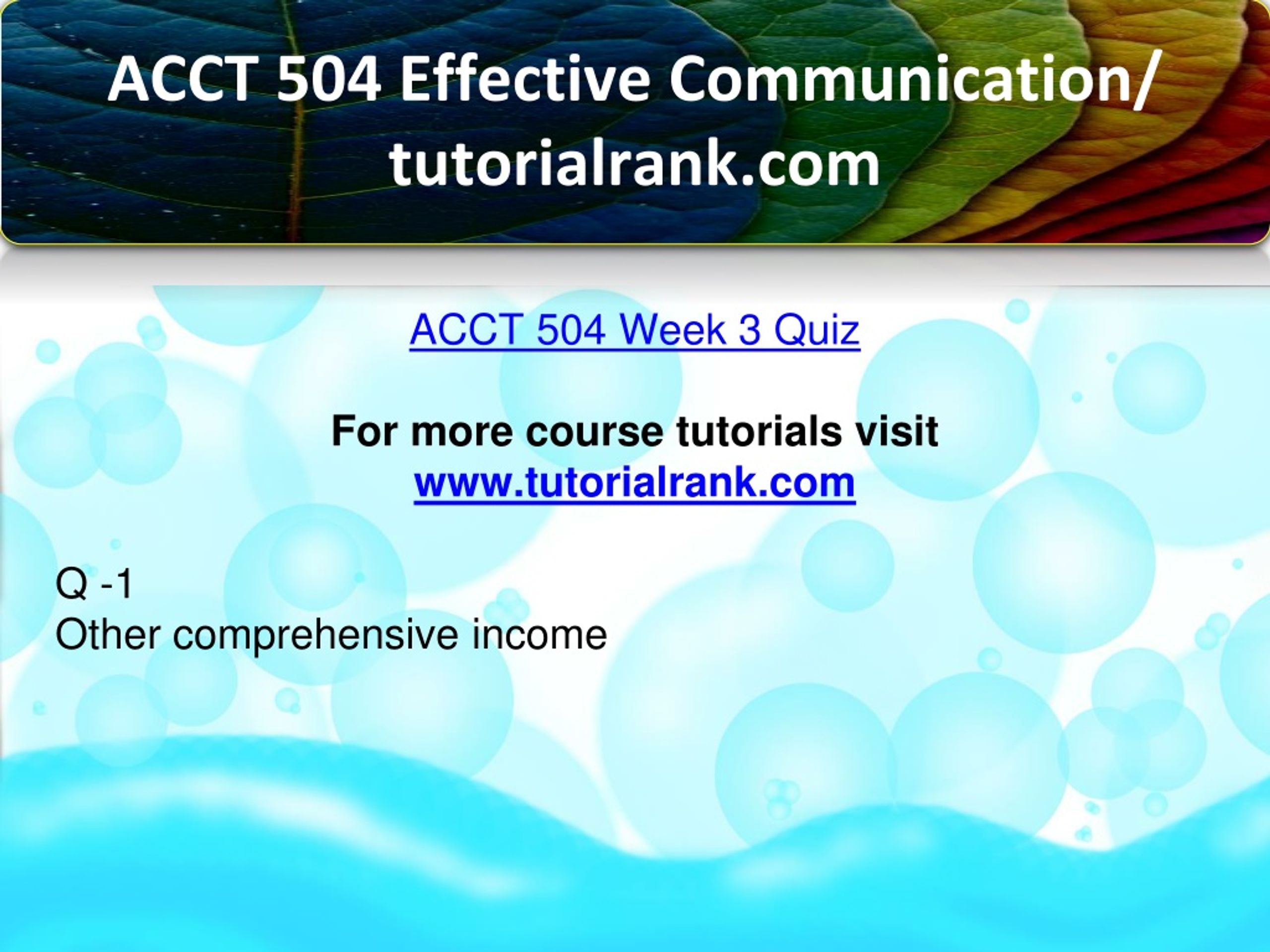 ACCT 504 Effective Communication/ tutorialrank.com

ACCT 504 Week 3 Quiz

For more course tutorials visit
www.tutorialrank.com

Q -1
Other comprehensive income